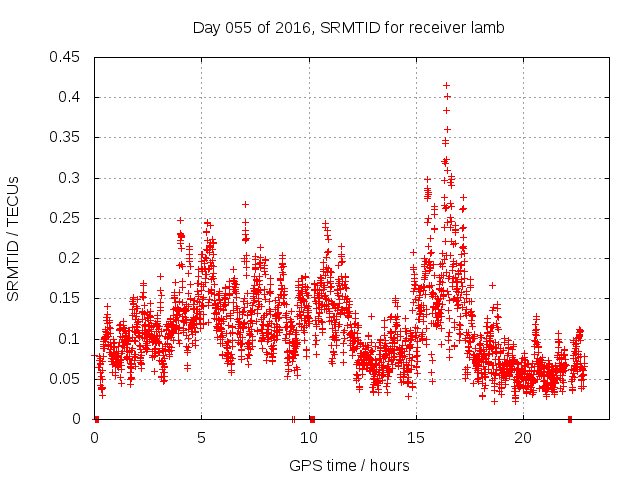 Day 055 of 2016, SRMTID for receiver lamb

SRMTID / TECUs

0.45
0.4
0.35
0.3
0.25
0.2
0.15
0.1
0.05
0

0
5
10
15
20

GPS time / hours